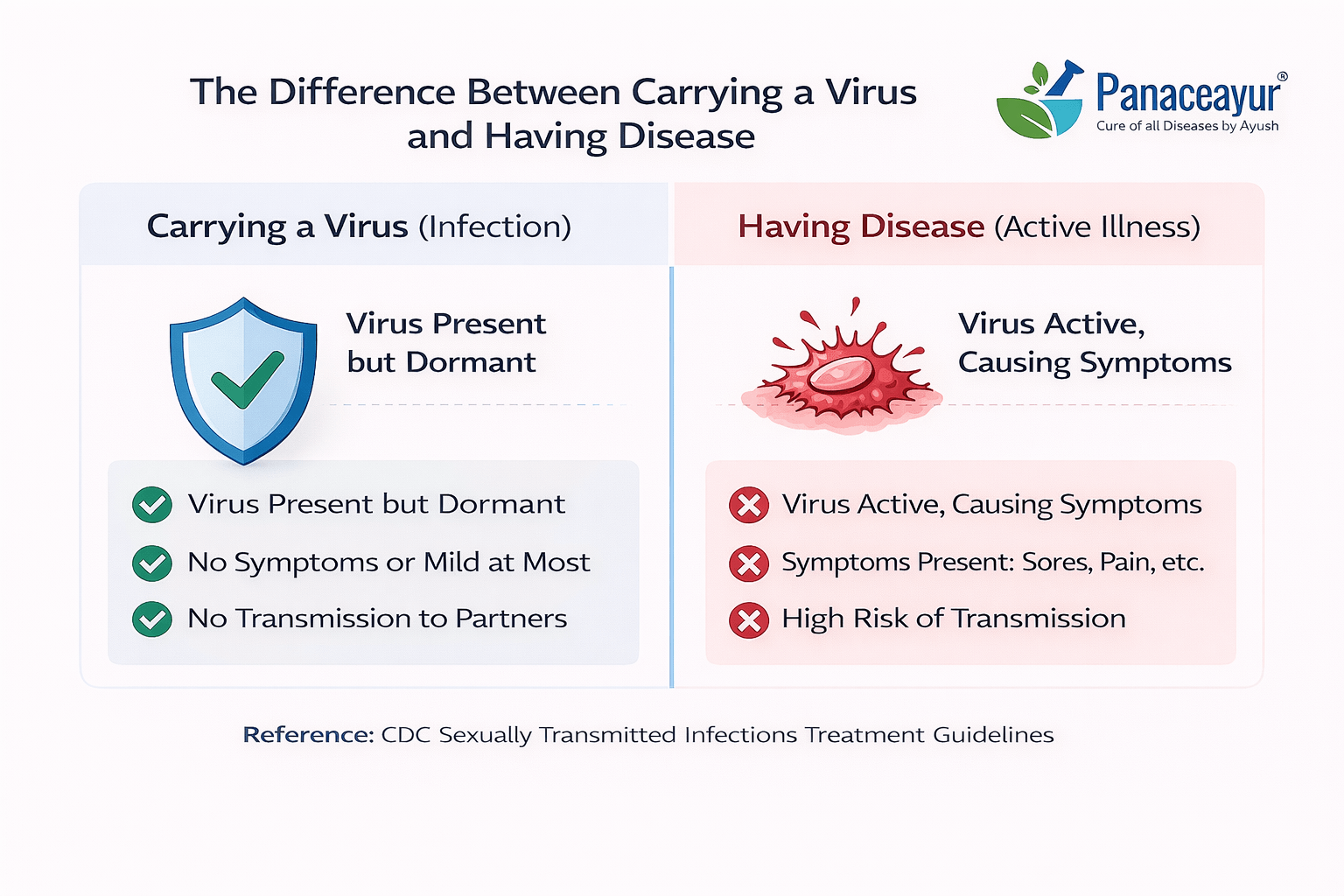 The Difference Between Carrying a Virus and Having Disease

Panaceayur®
Cure of all Diseases by Ayush

Carrying a Virus (Infection)

Virus Present but Dormant

Virus Present but Dormant
No Symptoms or Mild at Most
No Transmission to Partners

Having Disease (Active Illness)

Virus Active, Causing Symptoms

Virus Active, Causing Symptoms
Symptoms Present: Sores, Pain, etc.
High Risk of Transmission

Reference: CDC Sexually Transmitted Infections Treatment Guidelines